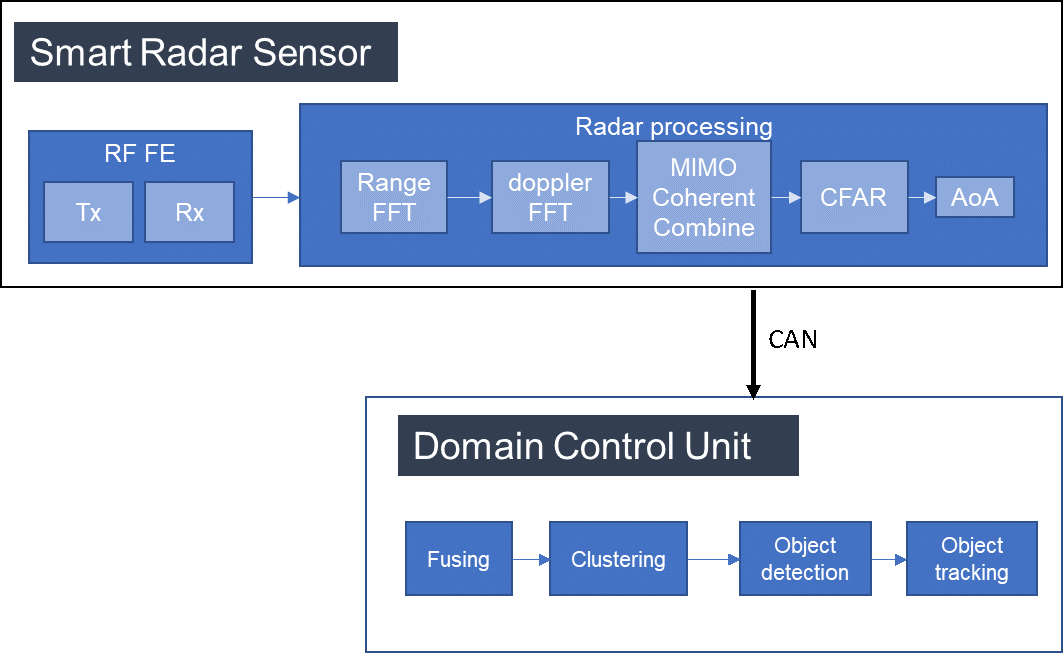 Smart Radar Sensor

RF FE

Tx

Rx

Radar processing

Range FFT

doppler FFT

MIMO Coherent Combine

CFAR

AoA

CAN

Domain Control Unit

Fusing

Clustering

Object detection

Object tracking